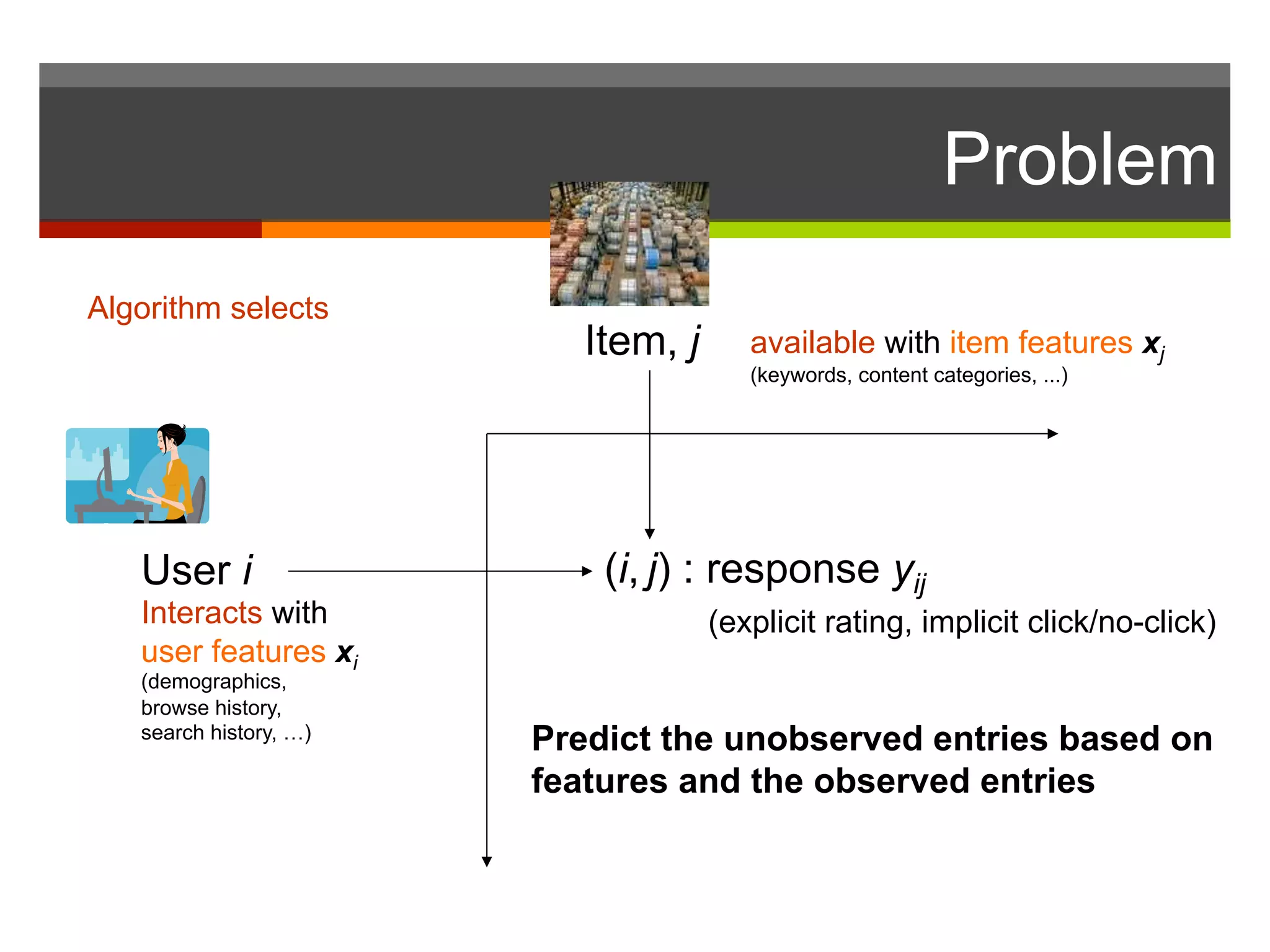 Problem

Algorithm selects

Item, $j$

available with item features $\boldsymbol{x}_j$
(keywords, content categories, ...)

User $i$
Interacts with
user features $\boldsymbol{x}_i$
(demographics, browse history, search history, …)

$(i, j)$ : response $y_{ij}$
(explicit rating, implicit click/no-click)

Predict the unobserved entries based on features and the observed entries